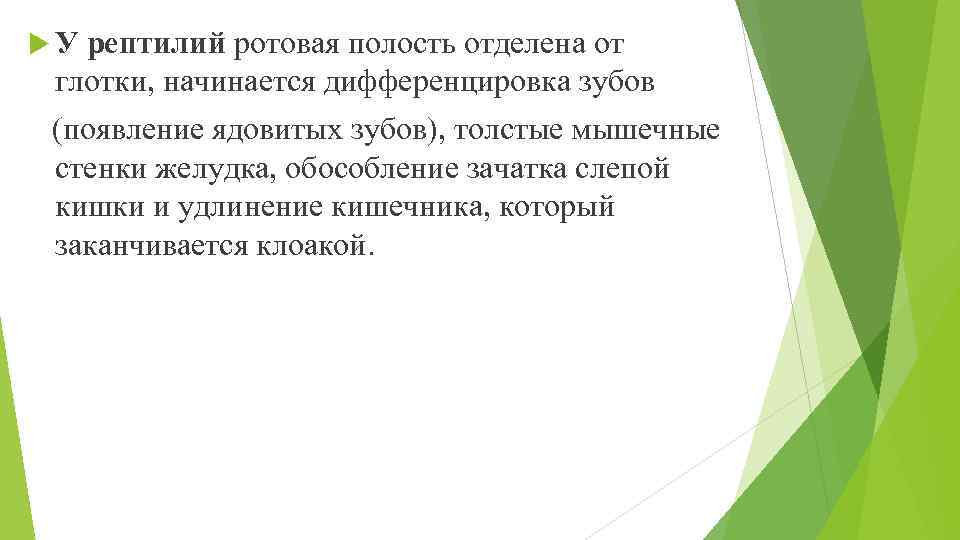 У рептилий ротовая полость отделена от глотки, начинается дифференцировка зубов (появление ядовитых зубов), толстые мышечные стенки желудка, обособление зачатка слепой кишки и удлинение кишечника, который заканчивается клоакой.